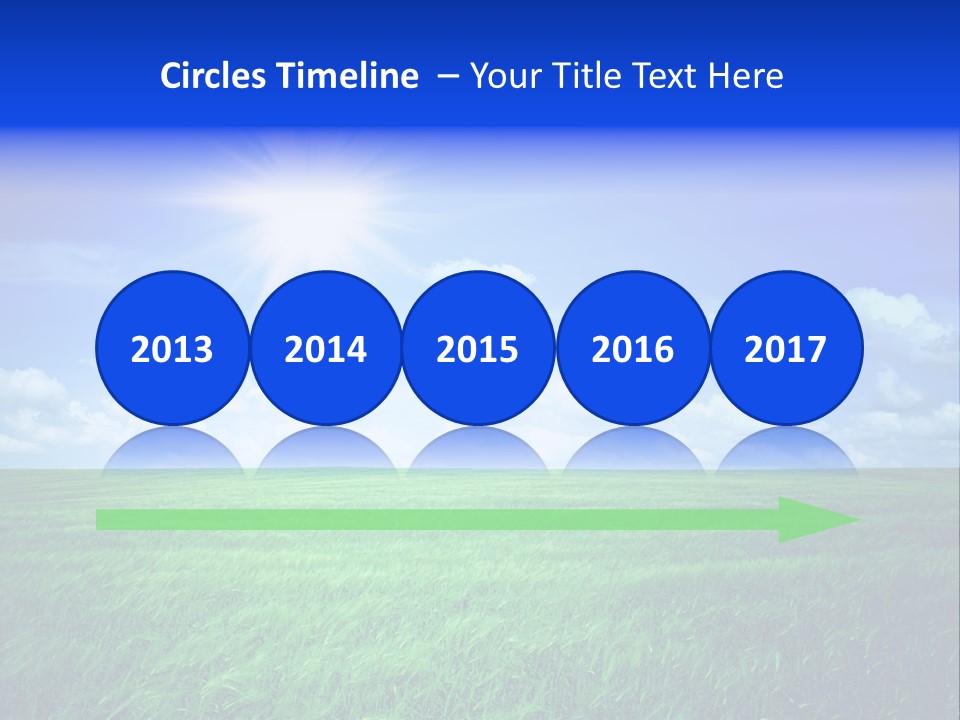 Circles Timeline – Your Title Text Here

2013 2014 2015 2016 2017